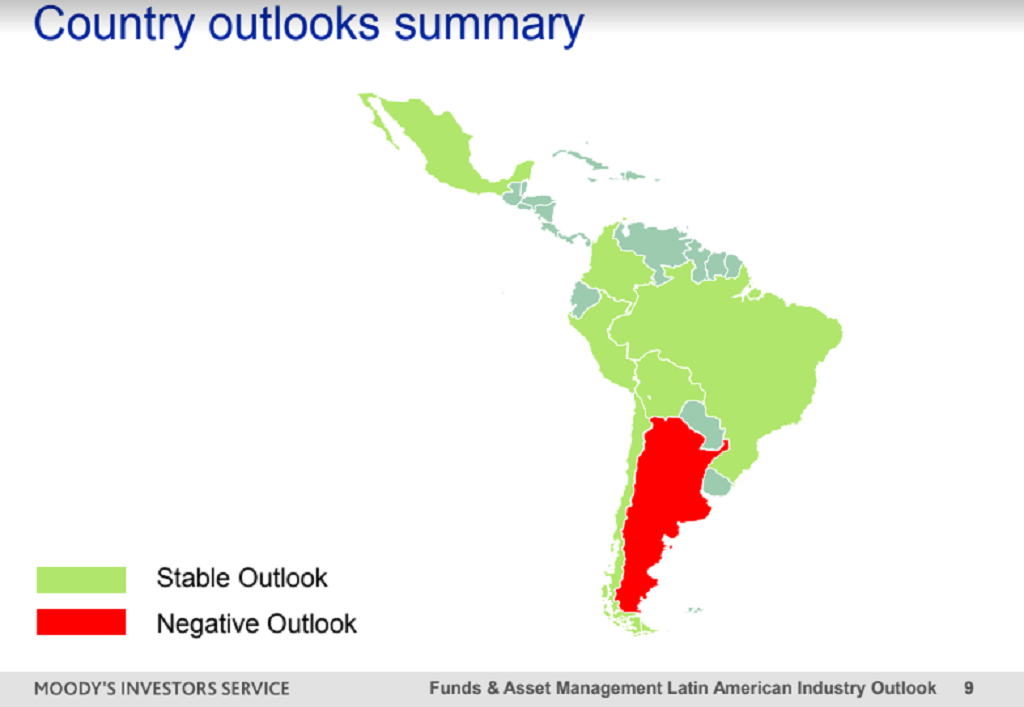 Country outlooks summary

Stable Outlook

Negative Outlook

MOODY'S INVESTORS SERVICE

Funds & Asset Management Latin American Industry Outlook 9